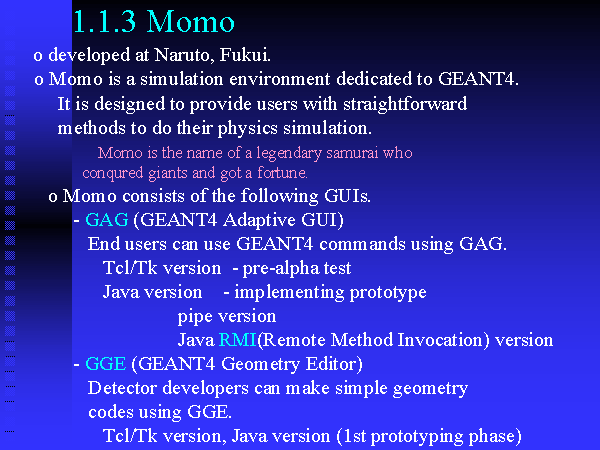 1.1.3 Momo

o developed at Naruto, Fukui.

o Momo is a simulation environment dedicated to GEANT4. It is designed to provide users with straightforward methods to do their physics simulation.

Momo is the name of a legendary samurai who conqured giants and got a fortune.

o Momo consists of the following GUIs.

- GAG (GEANT4 Adaptive GUI)
End users can use GEANT4 commands using GAG.
Tcl/Tk version - pre-alpha test
Java version - implementing prototype
pipe version
Java RMI(Remote Method Invocation) version

- GGE (GEANT4 Geometry Editor)
Detector developers can make simple geometry codes using GGE.
Tcl/Tk version, Java version (1st prototyping phase)